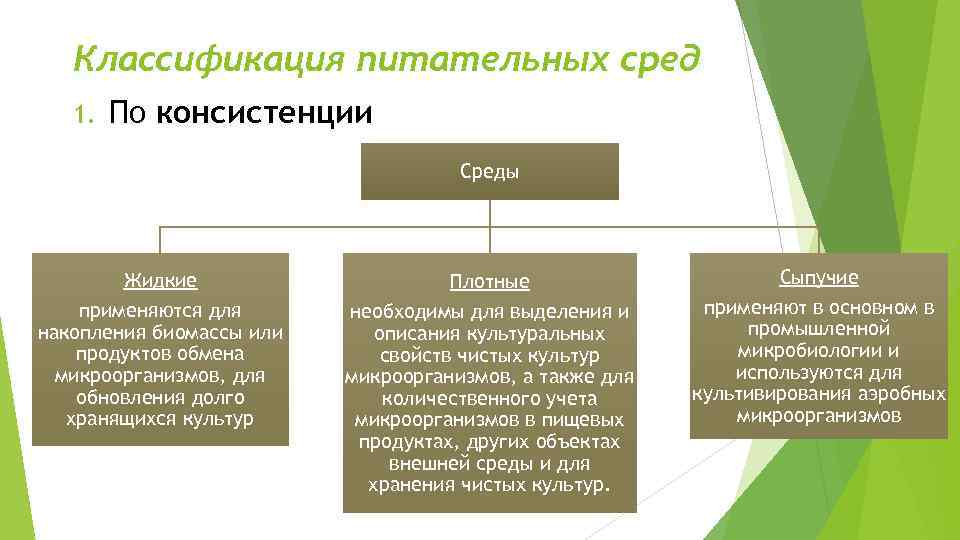 Классификация питательных сред

1. По консистенции

Среды

Жидкие

применяются для накопления биомассы или продуктов обмена микроорганизмов, для обновления долго хранящихся культур

Плотные

необходимы для выделения и описания культуральных свойств чистых культур микроорганизмов, а также для количественного учета микроорганизмов в пищевых продуктах, других объектах внешней среды и для хранения чистых культур.

Сыпучие

применяют в основном в промышленной микробиологии и используются для культивирования аэробных микроорганизмов